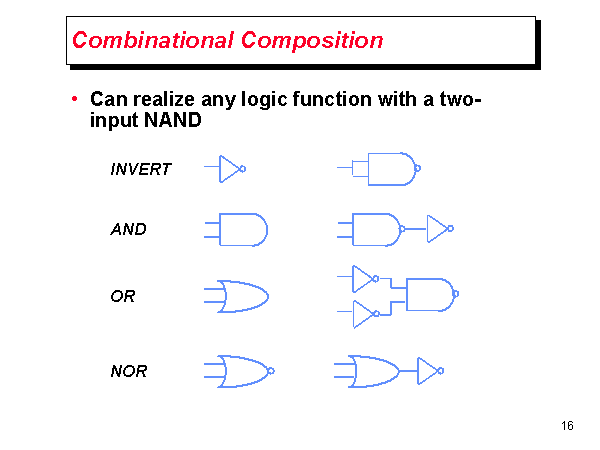 Combinational Composition

• Can realize any logic function with a two-input NAND

INVERT

AND

OR

NOR

16